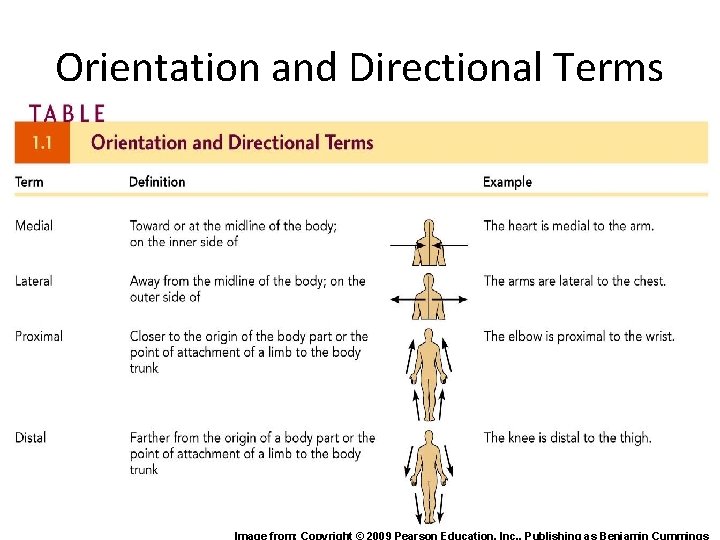 Orientation and Directional Terms

TABLE 1.1 Orientation and Directional Terms

| Term | Definition | Example |
|---|---|---|
| Medial | Toward or at the midline of the body; on the inner side of | The heart is medial to the arm. |
| Lateral | Away from the midline of the body; on the outer side of | The arms are lateral to the chest. |
| Proximal | Closer to the origin of the body part or the point of attachment of a limb to the body trunk | The elbow is proximal to the wrist. |
| Distal | Farther from the origin of a body part or the point of attachment of a limb to the body trunk | The knee is distal to the thigh. |

Image from: Copyright © 2009 Pearson Education, Inc., Publishing as Benjamin Cummings